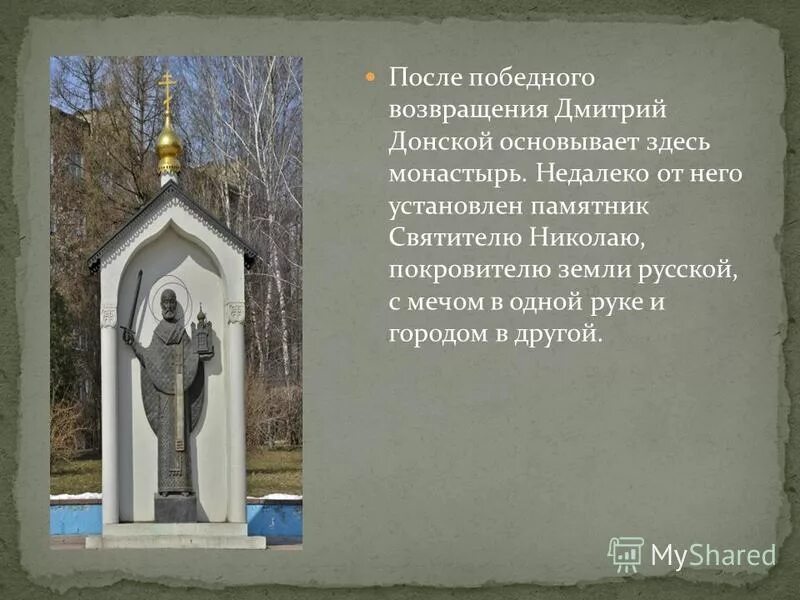 После победного возвращения Дмитрий Донской основывает здесь монастырь. Недалеко от него установлен памятник Святителю Николаю, покровителю земли русской, с мечом в одной руке и городом в другой.

MyShared